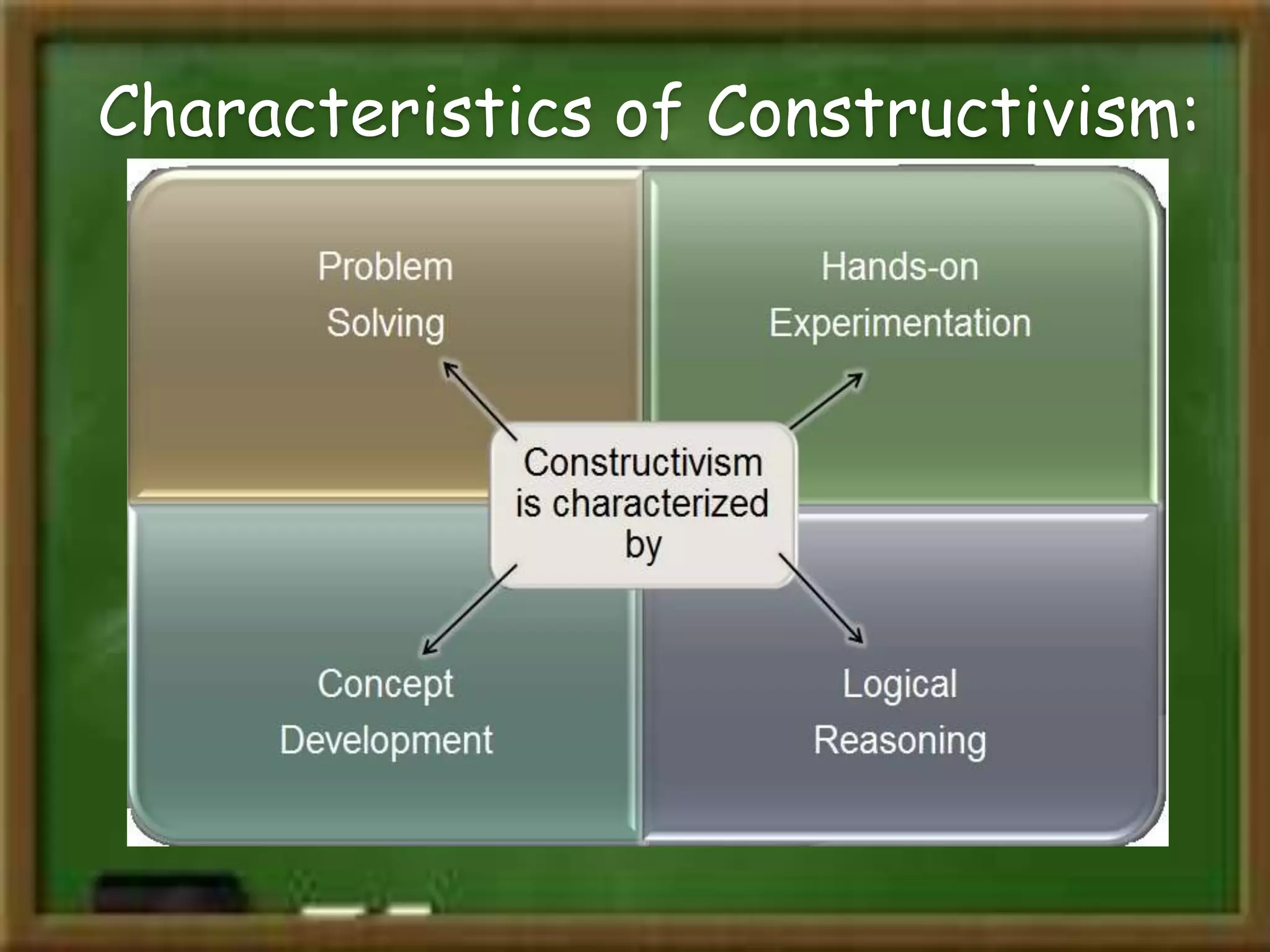 Characteristics of Constructivism:

Problem Solving

Hands-on Experimentation

Constructivism is characterized by

Concept Development

Logical Reasoning